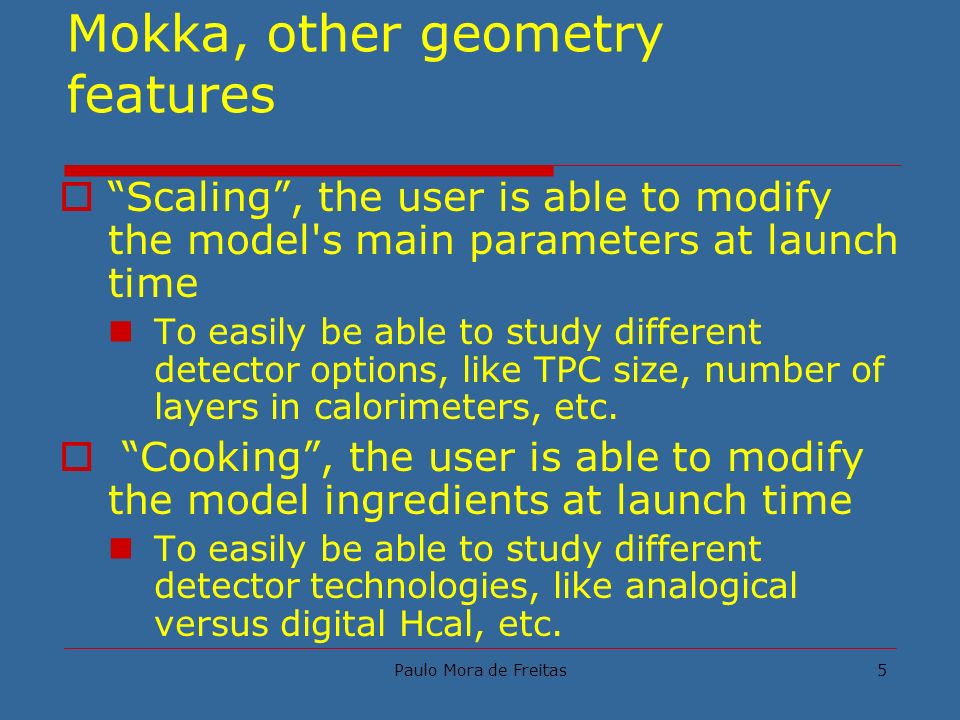 Mokka, other geometry features

“Scaling”, the user is able to modify the model's main parameters at launch time

To easily be able to study different detector options, like TPC size, number of layers in calorimeters, etc.

“Cooking”, the user is able to modify the model ingredients at launch time

To easily be able to study different detector technologies, like analogical versus digital Hcal, etc.

Paulo Mora de Freitas

5